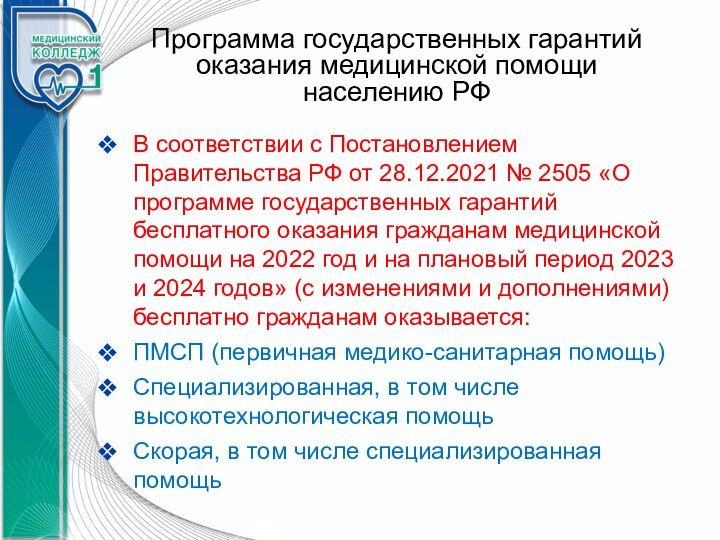 МЕДИЦИНСКИЙ КОЛЛЕДЖ 1

Программа государственных гарантий оказания медицинской помощи населению РФ

❖ В соответствии с Постановлением Правительства РФ от 28.12.2021 № 2505 «О программе государственных гарантий бесплатного оказания гражданам медицинской помощи на 2022 год и на плановый период 2023 и 2024 годов» (с изменениями и дополнениями) бесплатно гражданам оказывается:

❖ ПМСП (первичная медико-санитарная помощь)

❖ Специализированная, в том числе высокотехнологическая помощь

❖ Скорая, в том числе специализированная помощь